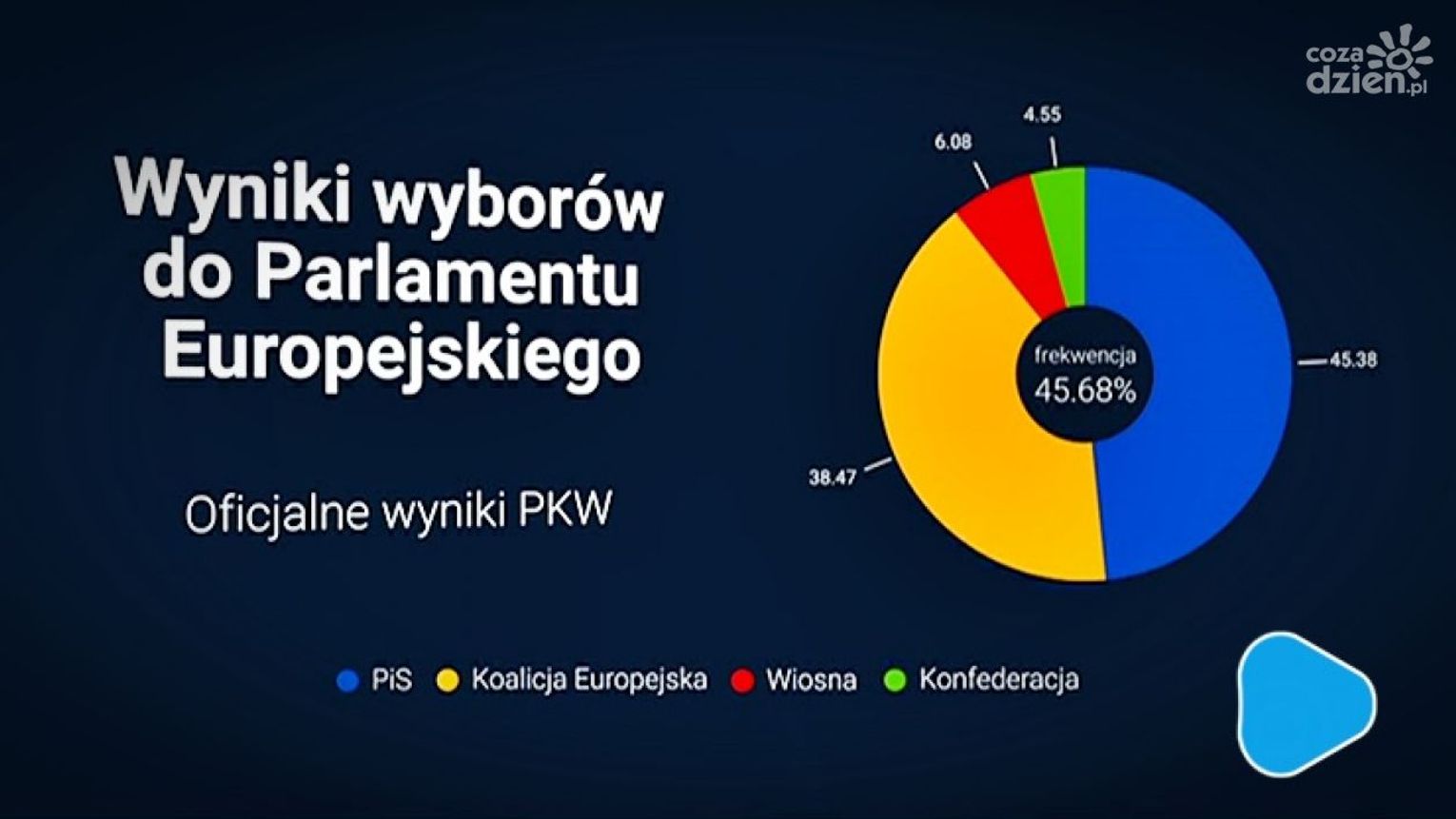 coza dzien.pl

Wyniki wyborów do Parlamentu Europejskiego

Oficjalne wyniki PKW

4.55
6.08
45.38
38.47
frekwencja
45.68%

PiS Koalicja Europejska Wiosna Konfederacja